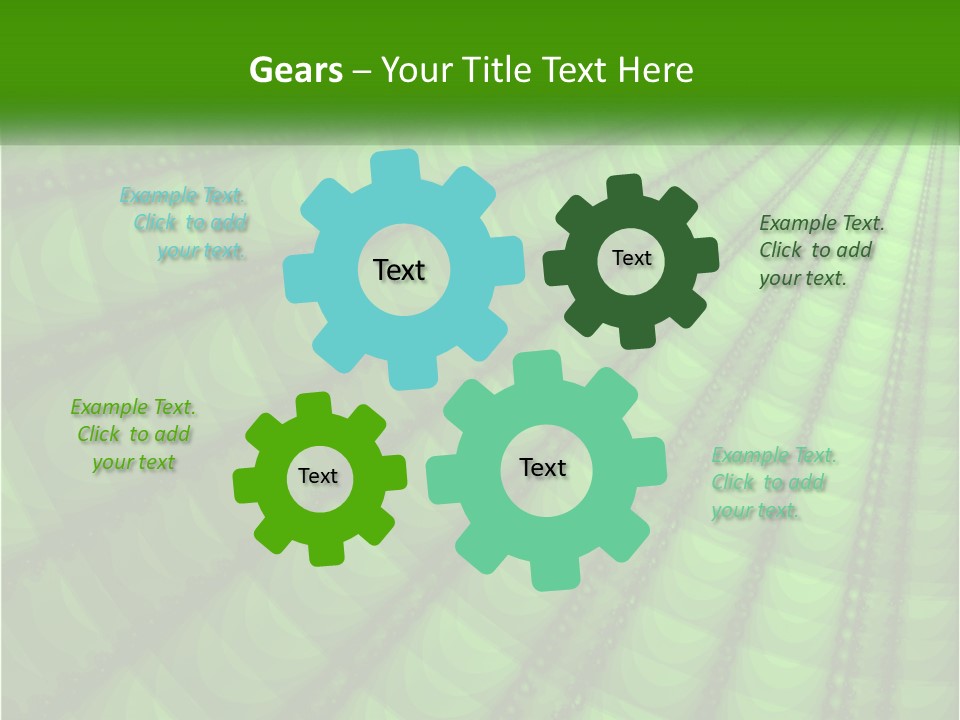 Gears – Your Title Text Here

Example Text. Click to add your text.

Text

Text

Example Text. Click to add your text.

Example Text. Click to add your text

Text

Text

Example Text. Click to add your text.